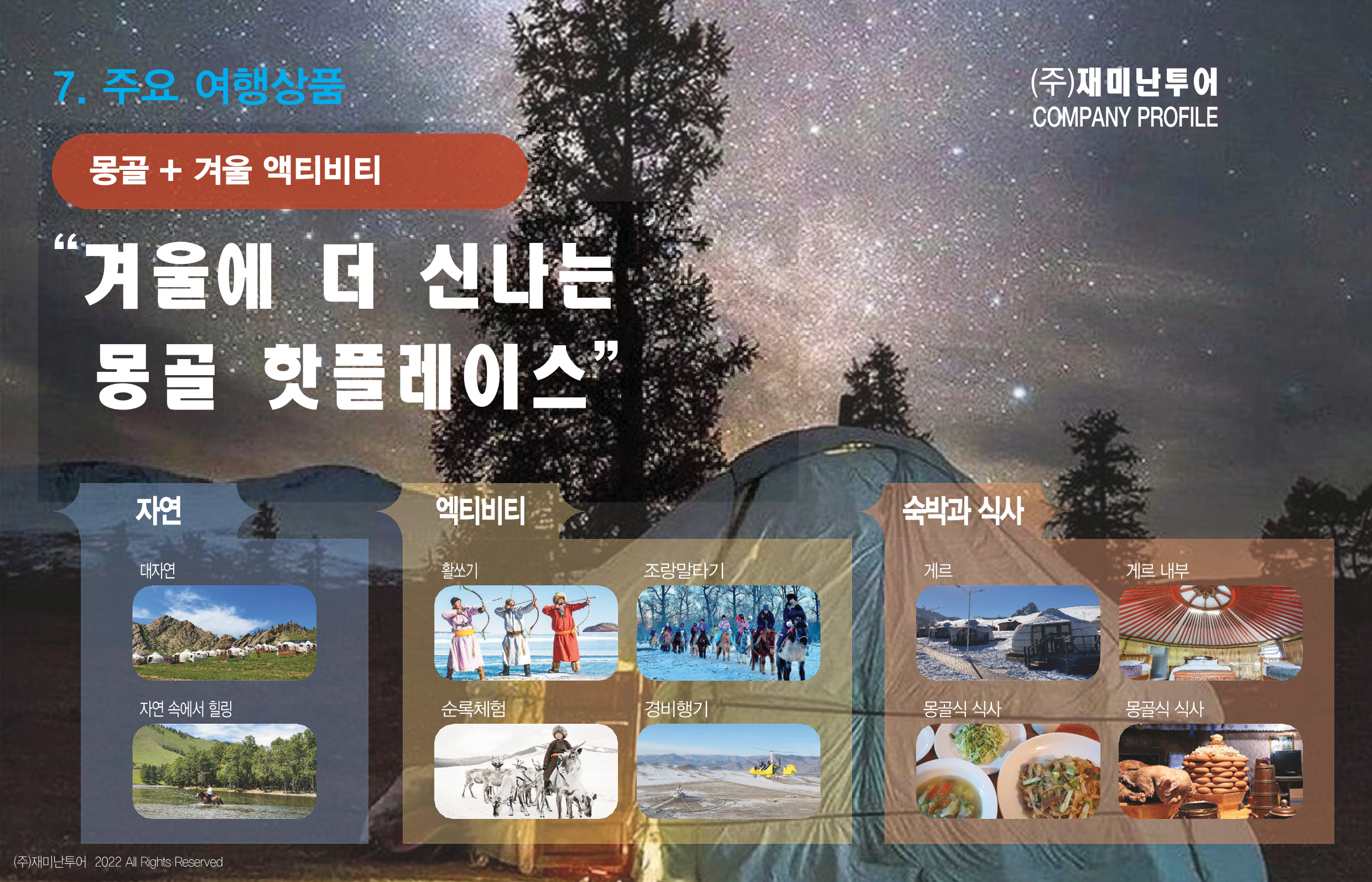 7. 주요 여행상품

(주)재미난투어
COMPANY PROFILE

몽골 + 겨울 액티비티

“겨울에 더 신나는 몽골 핫플레이스”

자연

대자연

자연 속에서 힐링

엑티비티

활쏘기

조랑말타기

순록체험

경비행기

숙박과 식사

게르

게르 내부

몽골식 식사

몽골식 식사

(주)재미난투어 2022 All Rights Reserved